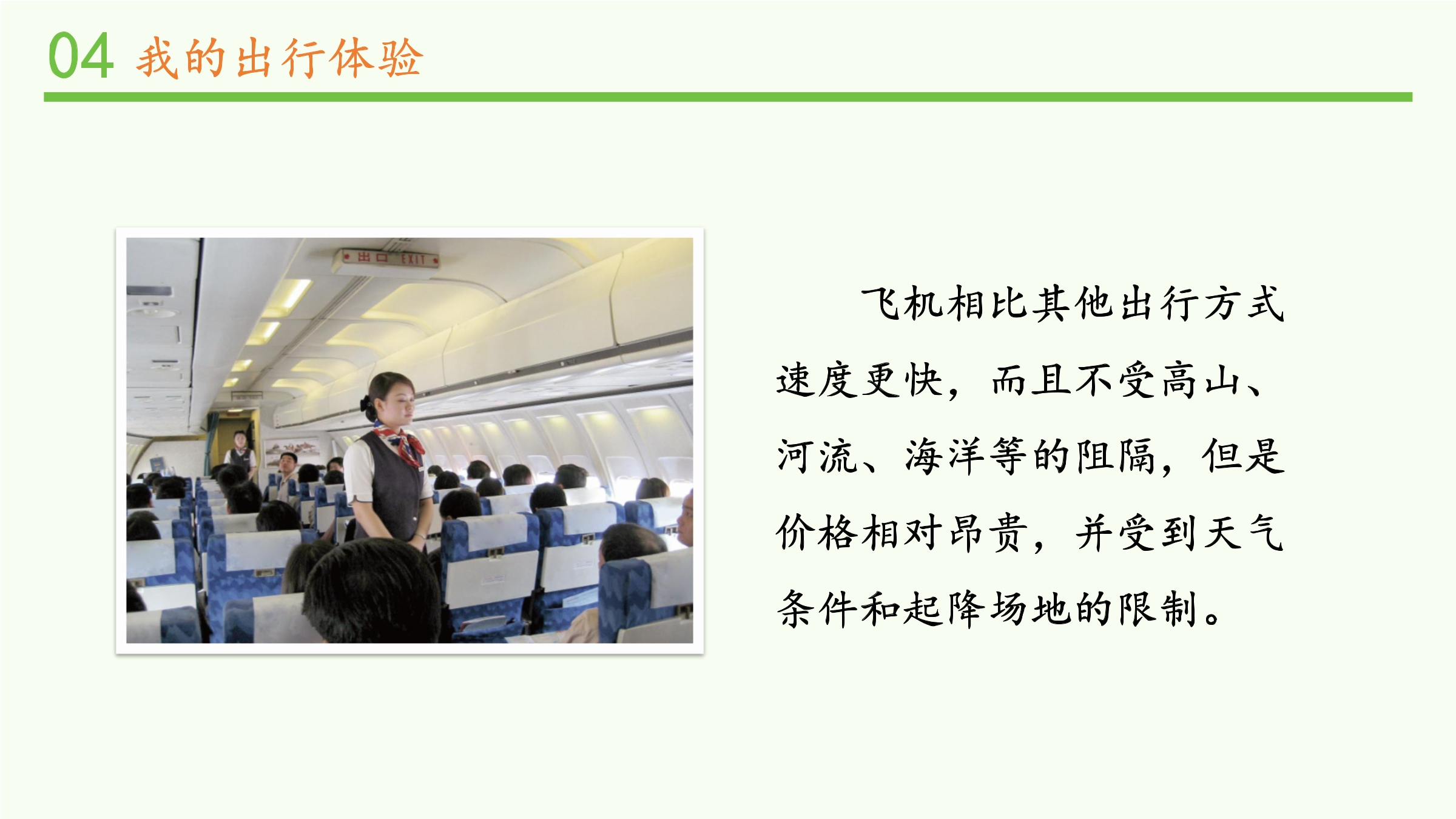 04 我的出行体验

出口 EXIT

飞机相比其他出行方式速度更快，而且不受高山、河流、海洋等的阻隔，但是价格相对昂贵，并受到天气条件和起降场地的限制。